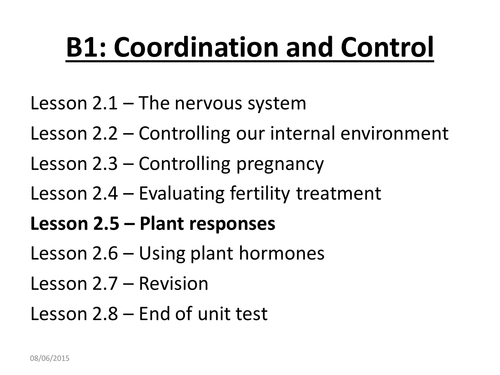 B1: Coordination and Control

Lesson 2.1 – The nervous system
Lesson 2.2 – Controlling our internal environment
Lesson 2.3 – Controlling pregnancy
Lesson 2.4 – Evaluating fertility treatment
Lesson 2.5 – Plant responses
Lesson 2.6 – Using plant hormones
Lesson 2.7 – Revision
Lesson 2.8 – End of unit test

08/06/2015